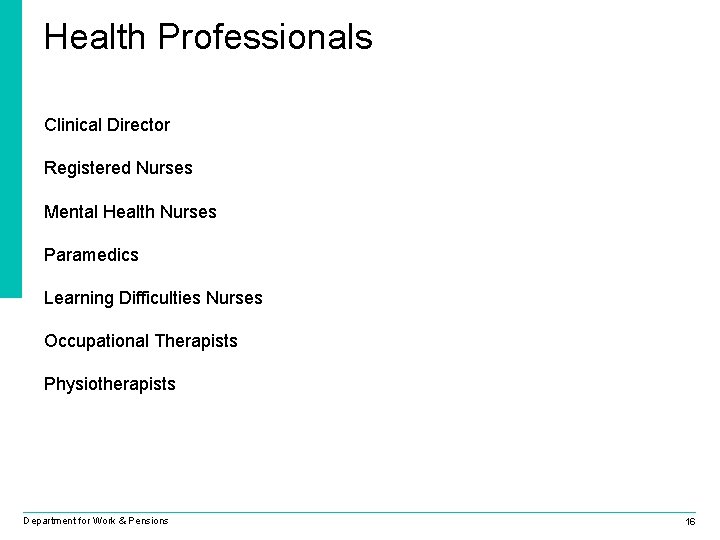 Health Professionals

Clinical Director

Registered Nurses

Mental Health Nurses

Paramedics

Learning Difficulties Nurses

Occupational Therapists

Physiotherapists

Department for Work & Pensions

16